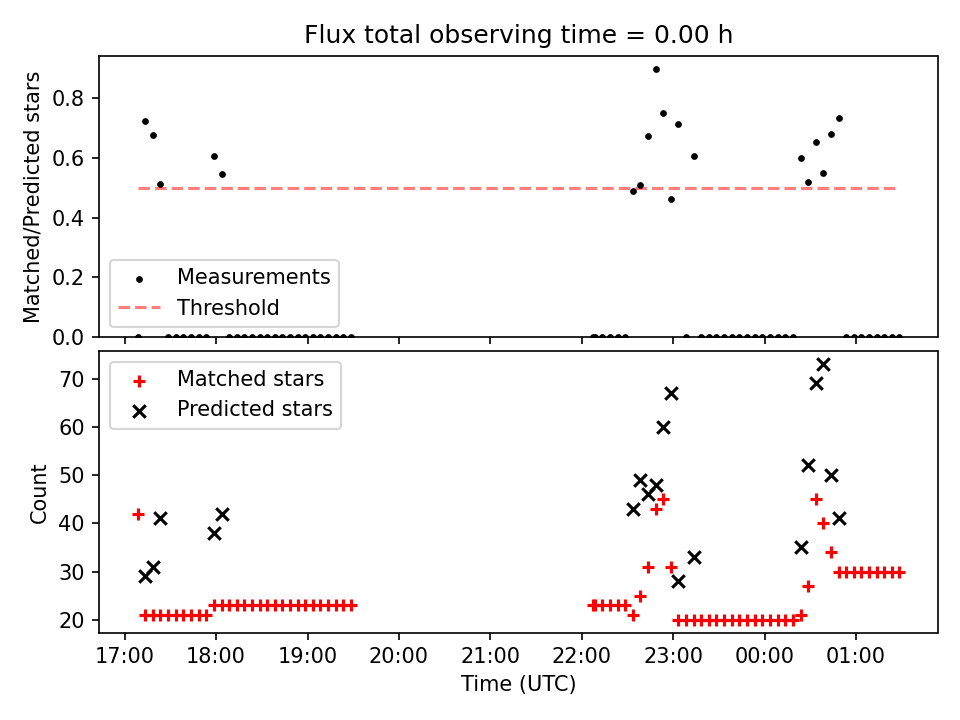 Flux total observing time = 0.00 h

Matched/Predicted stars

0.8
0.6
0.4
0.2
0.0

Measurements
Threshold

Matched stars
Predicted stars

Count

70
60
50
40
30
20

17:00 18:00 19:00 20:00 21:00 22:00 23:00 00:00 01:00

Time (UTC)